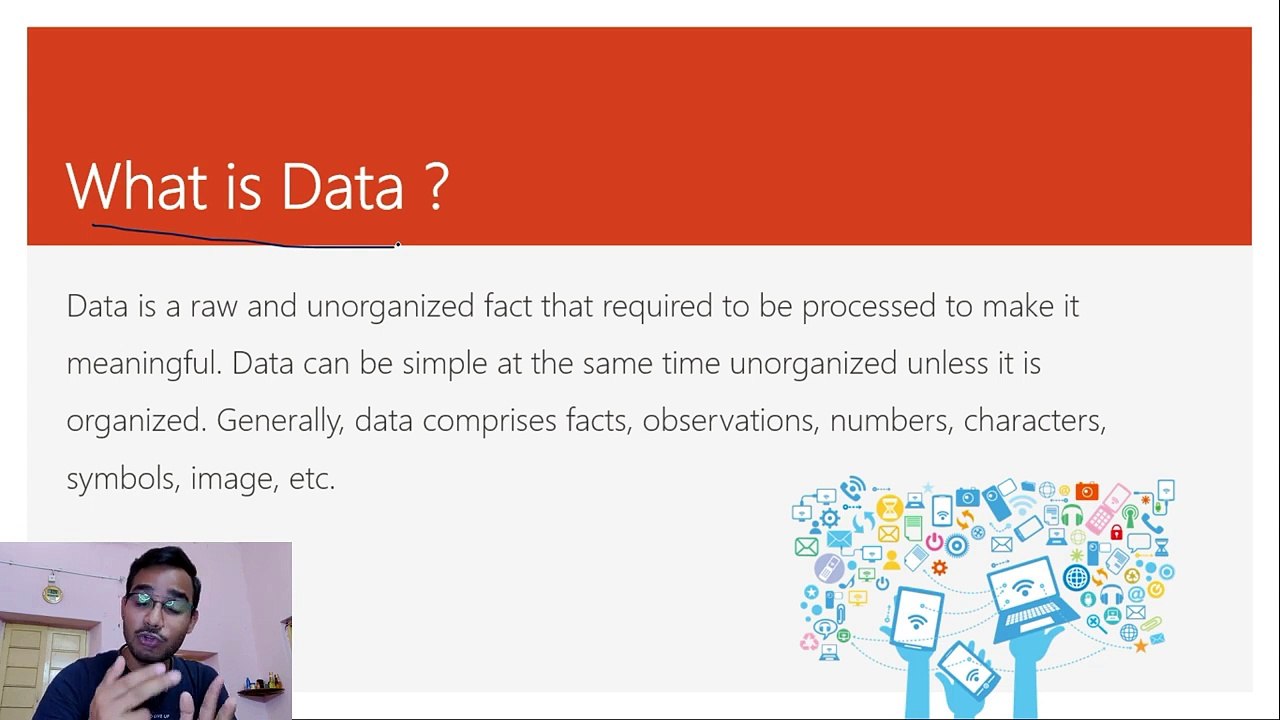 What is Data ?

Data is a raw and unorganized fact that required to be processed to make it meaningful. Data can be simple at the same time unorganized unless it is organized. Generally, data comprises facts, observations, numbers, characters, symbols, image, etc.